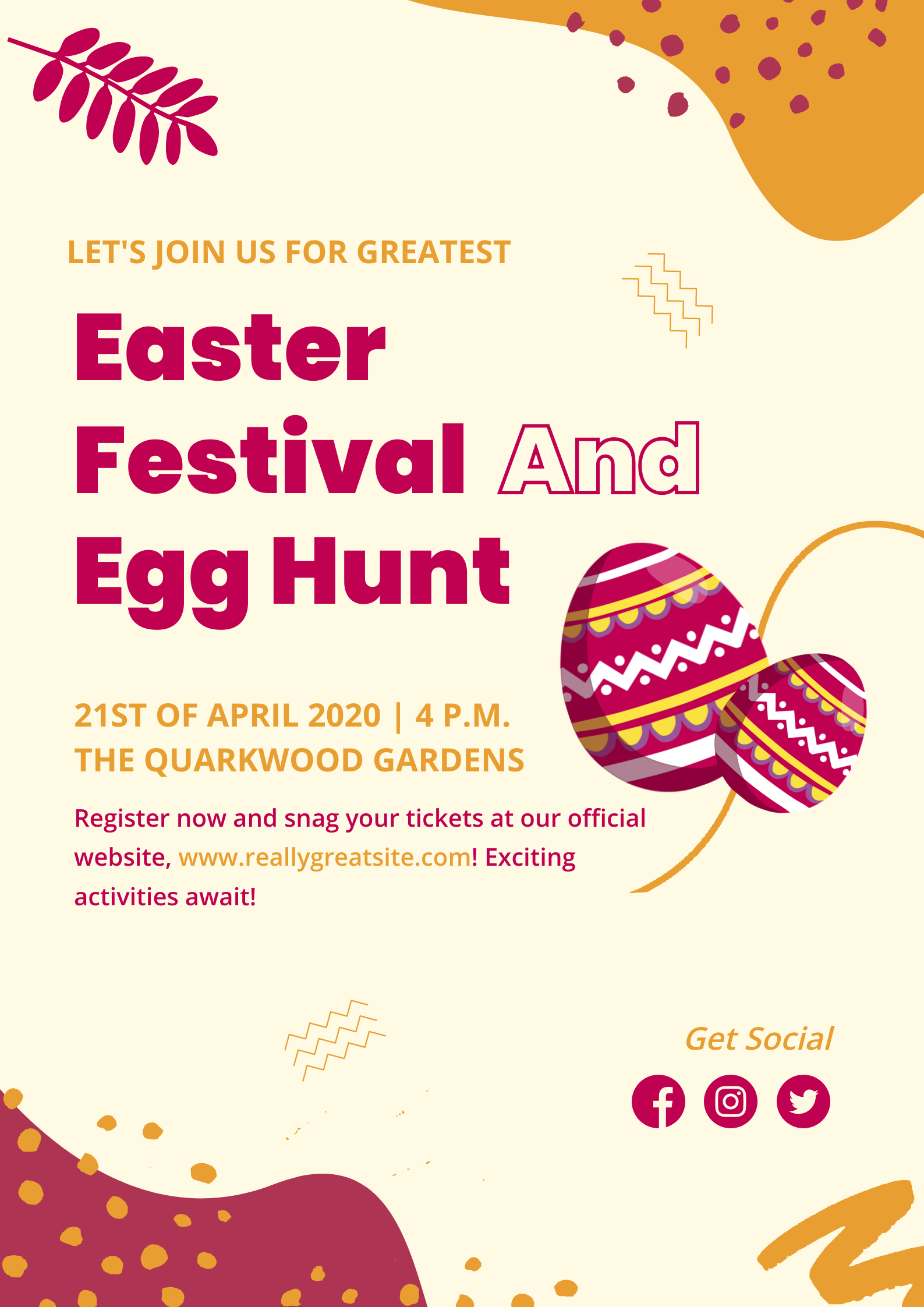 LET'S JOIN US FOR GREATEST

Easter Festival And Egg Hunt

21ST OF APRIL 2020 | 4 P.M.
THE QUARKWOOD GARDENS

Register now and snag your tickets at our official website, www.reallygreatsite.com! Exciting activities await!

Get Social